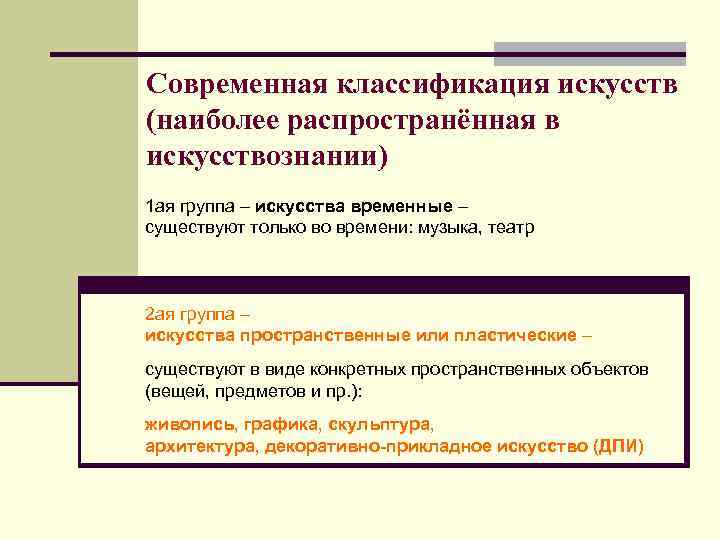 Современная классификация искусств (наиболее распространённая в искусствознании)

1ая группа – искусства временные – существуют только во времени: музыка, театр

2ая группа –
искусства пространственные или пластические –

существуют в виде конкретных пространственных объектов (вещей, предметов и пр.):

живопись, графика, скульптура,
архитектура, декоративно-прикладное искусство (ДПИ)